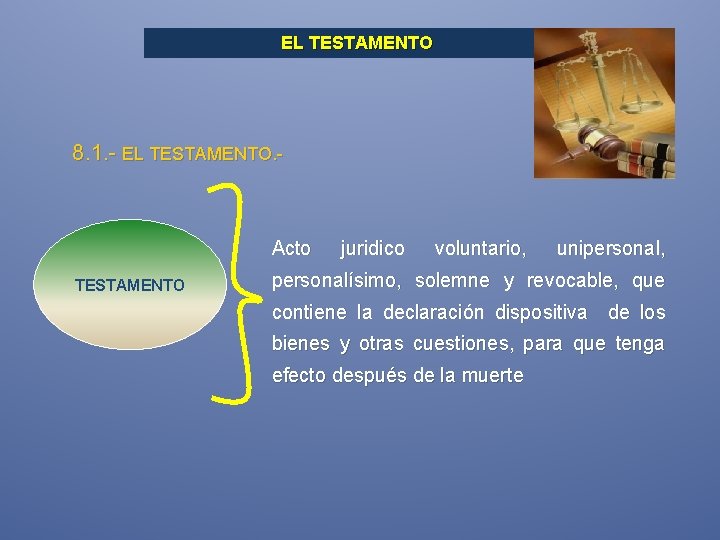 EL TESTAMENTO

8.1.- EL TESTAMENTO.-

TESTAMENTO

Acto juridico voluntario, unipersonal, personalísimo, solemne y revocable, que contiene la declaración dispositiva de los bienes y otras cuestiones, para que tenga efecto después de la muerte